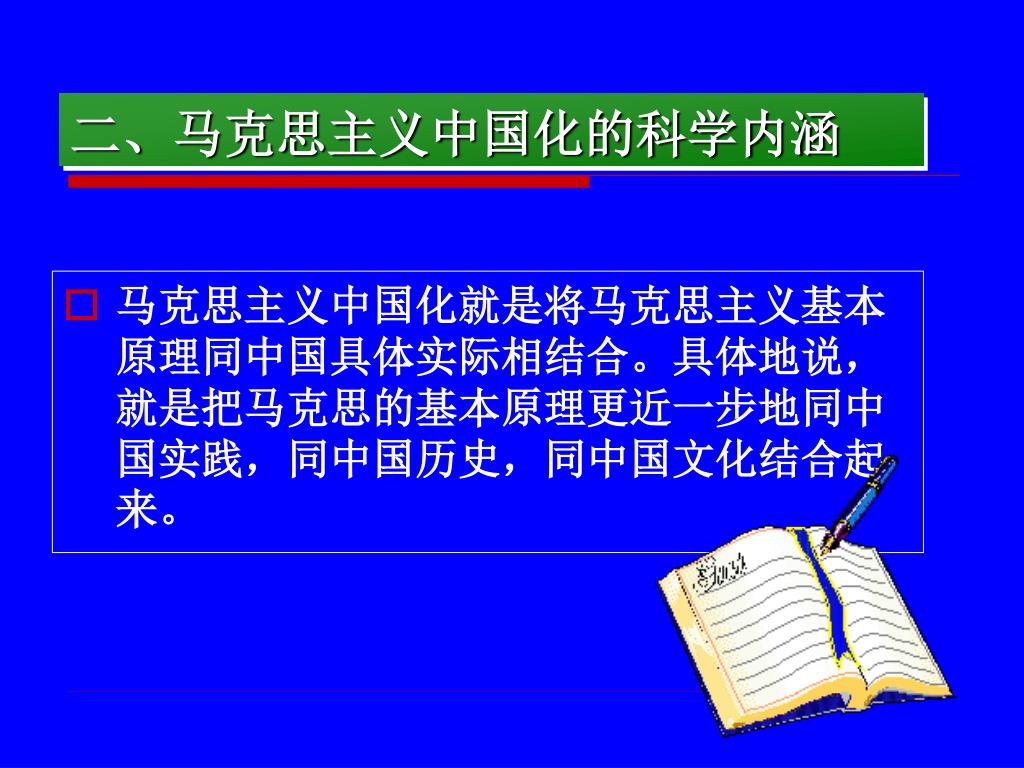 二、马克思主义中国化的科学内涵

马克思主义中国化就是将马克思主义基本原理同中国具体实际相结合。具体地说，就是把马克思的基本原理更近一步地同中国实践，同中国历史，同中国文化结合起来。